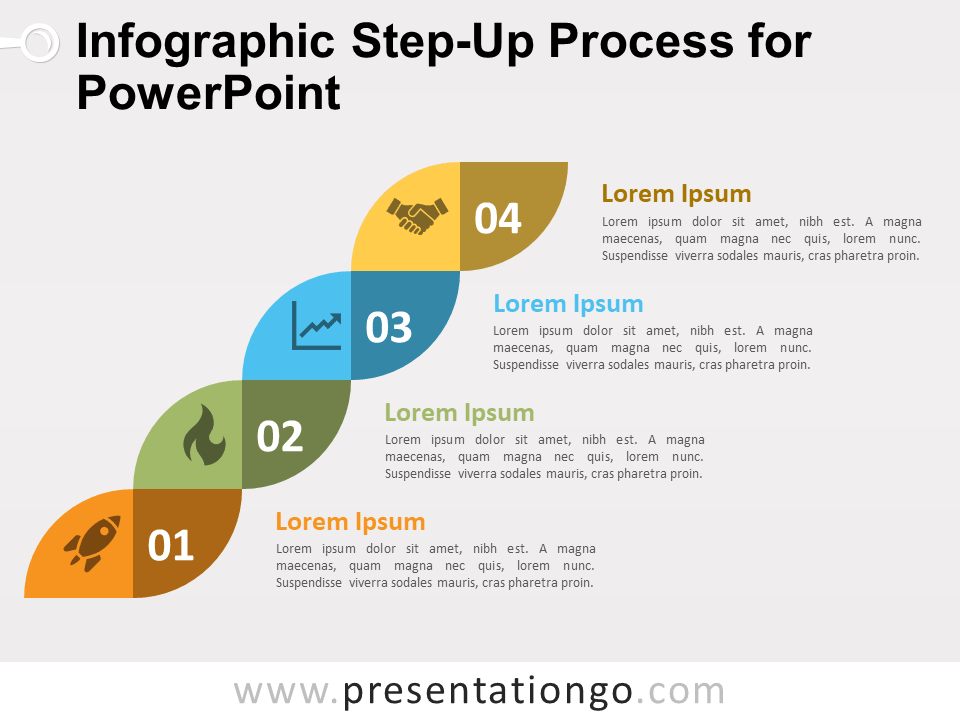 Infographic Step-Up Process for PowerPoint

04

Lorem Ipsum

Lorem ipsum dolor sit amet, nibh est. A magna maecenas, quam magna nec quis, lorem nunc. Suspendisse viverra sodales mauris, cras pharetra proin.

03

Lorem Ipsum

Lorem ipsum dolor sit amet, nibh est. A magna maecenas, quam magna nec quis, lorem nunc. Suspendisse viverra sodales mauris, cras pharetra proin.

02

Lorem Ipsum

Lorem ipsum dolor sit amet, nibh est. A magna maecenas, quam magna nec quis, lorem nunc. Suspendisse viverra sodales mauris, cras pharetra proin.

01

Lorem Ipsum

Lorem ipsum dolor sit amet, nibh est. A magna maecenas, quam magna nec quis, lorem nunc. Suspendisse viverra sodales mauris, cras pharetra proin.

www.presentationgo.com